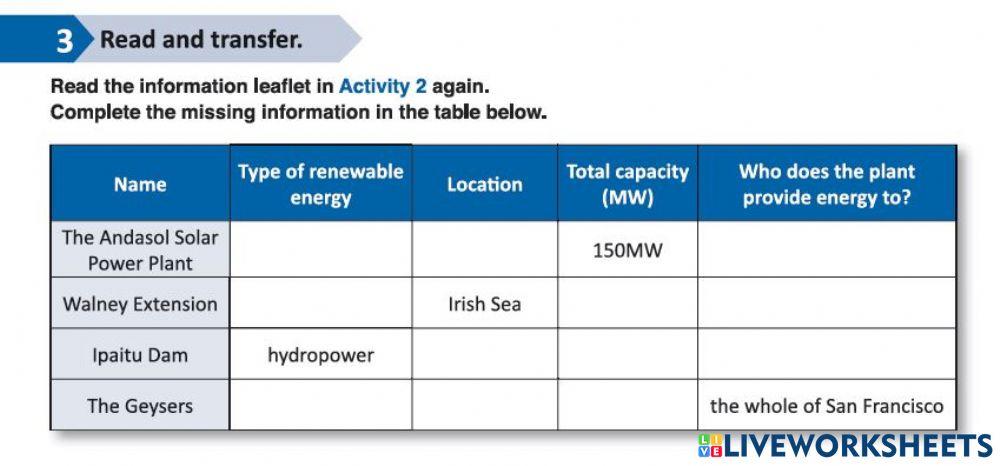 3 Read and transfer.

Read the information leaflet in Activity 2 again.
Complete the missing information in the table below.

| Name | Type of renewable energy | Location | Total capacity (MW) | Who does the plant provide energy to? |
|---|---|---|---|---|
| The Andasol Solar Power Plant | | | 150MW | |
| Walney Extension | | Irish Sea | | |
| Ipaitu Dam | hydropower | | | |
| The Geysers | | | | the whole of San Francisco |

LIVEWORKSHEETS